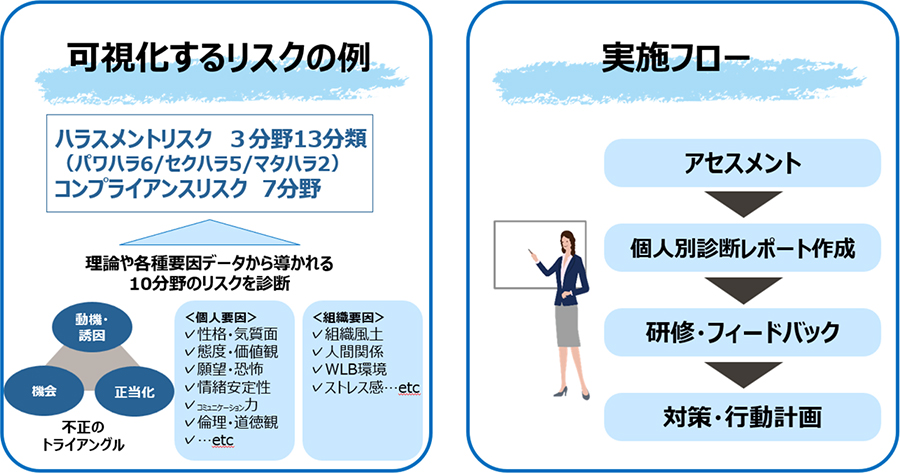 可視化するリスクの例

ハラスメントリスク　3分野13分類
（パワハラ6/セクハラ5/マタハラ2）
コンプライアンスリスク　7分野

理論や各種要因データから導かれる
10分野のリスクを診断

動機・誘因

機会

正当化

不正の
トライアングル

<個人要因>
✓性格・気質面
✓態度・価値観
✓願望・恐怖
✓情緒安定性
✓コミュニケーション力
✓倫理・道徳観
✓…etc

<組織要因>
✓組織風土
✓人間関係
✓WLB環境
✓ストレス感…etc

実施フロー

アセスメント

個人別診断レポート作成

研修・フィードバック

対策・行動計画